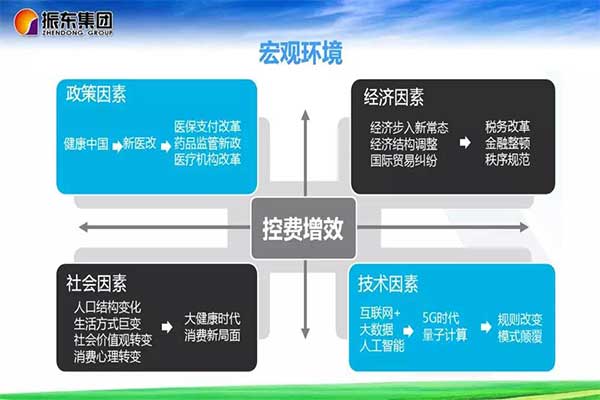 振东集团
ZHENDONG GROUP

宏观环境

政策因素

健康中国 新医改 医保支付改革 药品监管新政 医疗机构改革

经济因素

经济步入新常态 经济结构调整 国际贸易纠纷 税务改革 金融整顿 秩序规范

控费增效

社会因素

人口结构变化 生活方式巨变 社会价值观转变 消费心理转变 大健康时代 消费新局面

技术因素

互联网+ 大数据 人工智能 5G时代 量子计算 规则改变 模式颠覆